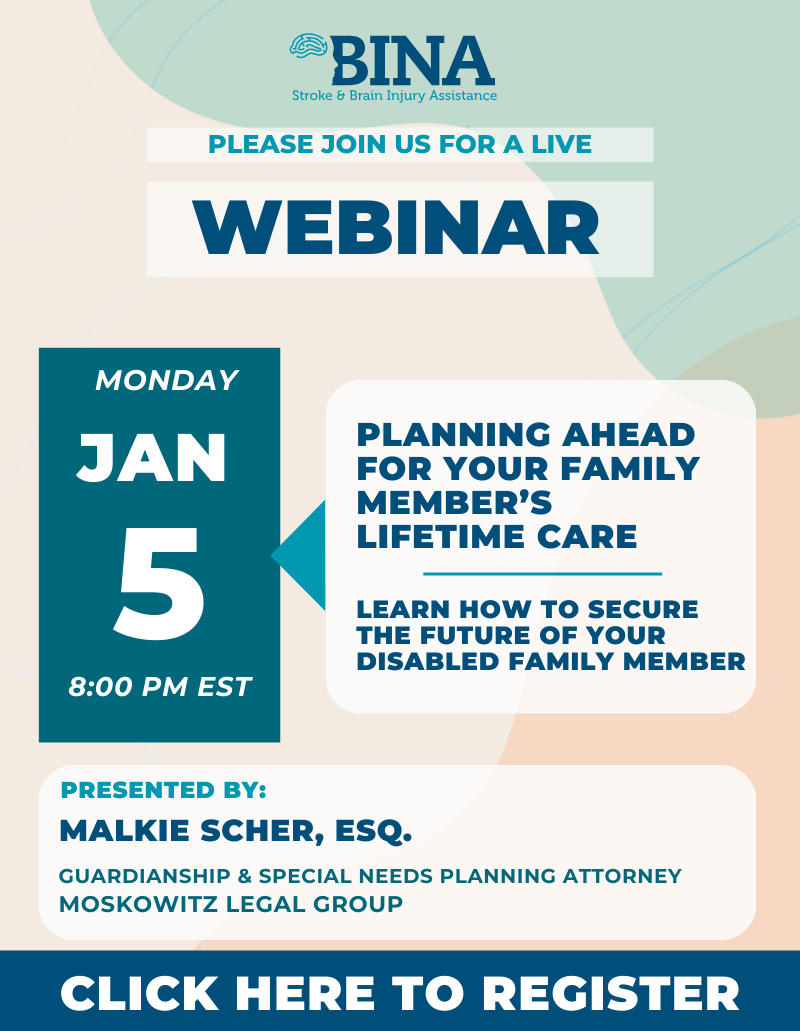 BINA
Stroke & Brain Injury Assistance

PLEASE JOIN US FOR A LIVE

WEBINAR

MONDAY

JAN

5

8:00 PM EST

PLANNING AHEAD FOR YOUR FAMILY MEMBER'S LIFETIME CARE

LEARN HOW TO SECURE THE FUTURE OF YOUR DISABLED FAMILY MEMBER

PRESENTED BY:

MALKIE SCHER, ESQ.

GUARDIANSHIP & SPECIAL NEEDS PLANNING ATTORNEY
MOSKOWITZ LEGAL GROUP

CLICK HERE TO REGISTER